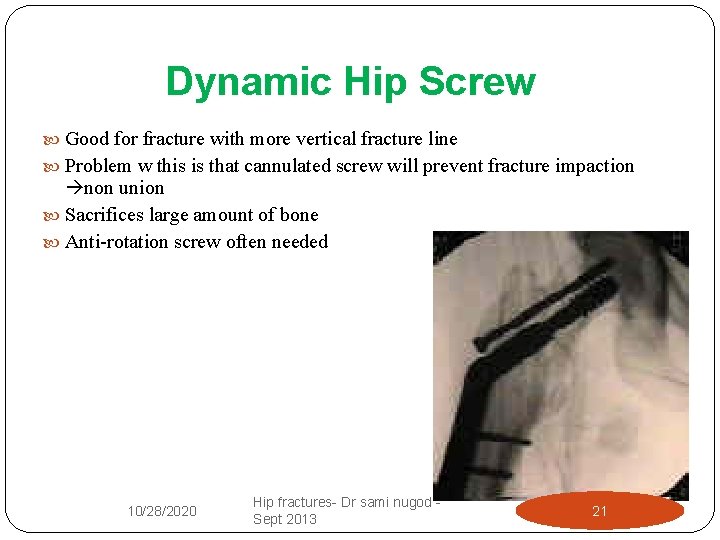 Dynamic Hip Screw

Good for fracture with more vertical fracture line

Problem w this is that cannulated screw will prevent fracture impaction →non union

Sacrifices large amount of bone

Anti-rotation screw often needed

10/28/2020

Hip fractures- Dr sami nugod - Sept 2013

21